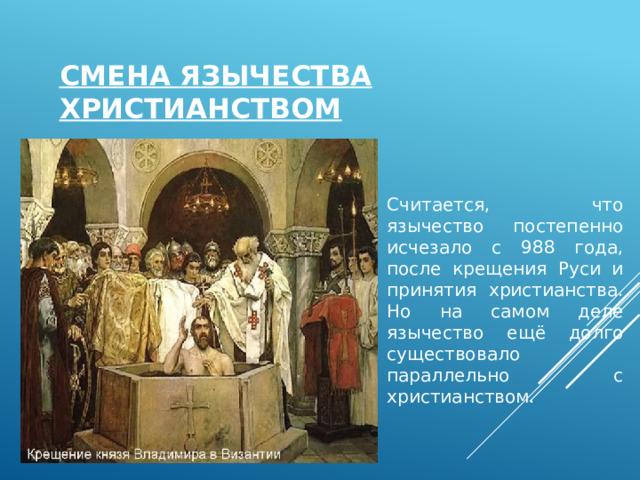 СМЕНА ЯЗЫЧЕСТВА ХРИСТИАНСТВОМ

Крещение князя Владимира в Византии

Считается, что язычество постепенно исчезало с 988 года, после крещения Руси и принятия христианства. Но на самом деле язычество ещё долго существовало параллельно с христианством.